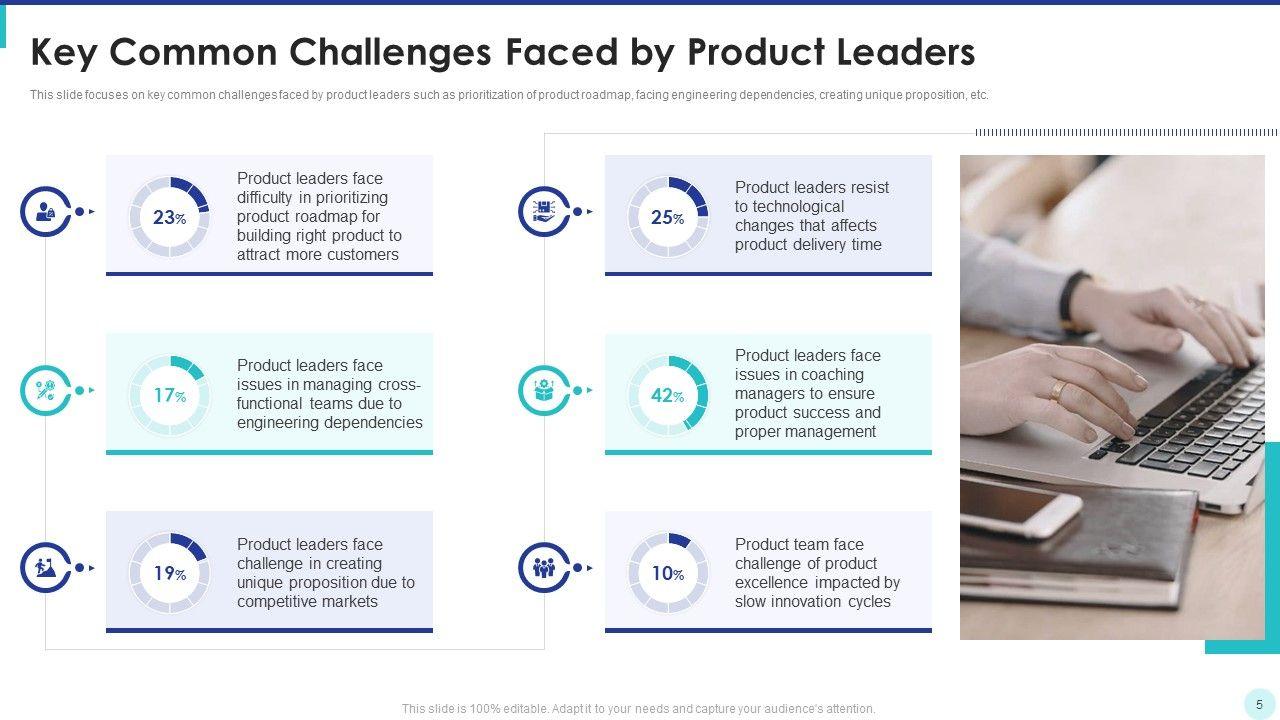 Key Common Challenges Faced by Product Leaders

This slide focuses on key common challenges faced by product leaders such as prioritization of product roadmap, facing engineering dependencies, creating unique proposition, etc.

23%

Product leaders face difficulty in prioritizing product roadmap for building right product to attract more customers

17%

Product leaders face issues in managing cross-functional teams due to engineering dependencies

19%

Product leaders face challenge in creating unique proposition due to competitive markets

25%

Product leaders resist to technological changes that affects product delivery time

42%

Product leaders face issues in coaching managers to ensure product success and proper management

10%

Product team face challenge of product excellence impacted by slow innovation cycles

This slide is 100% editable. Adapt it to your needs and capture your audience's attention.

5